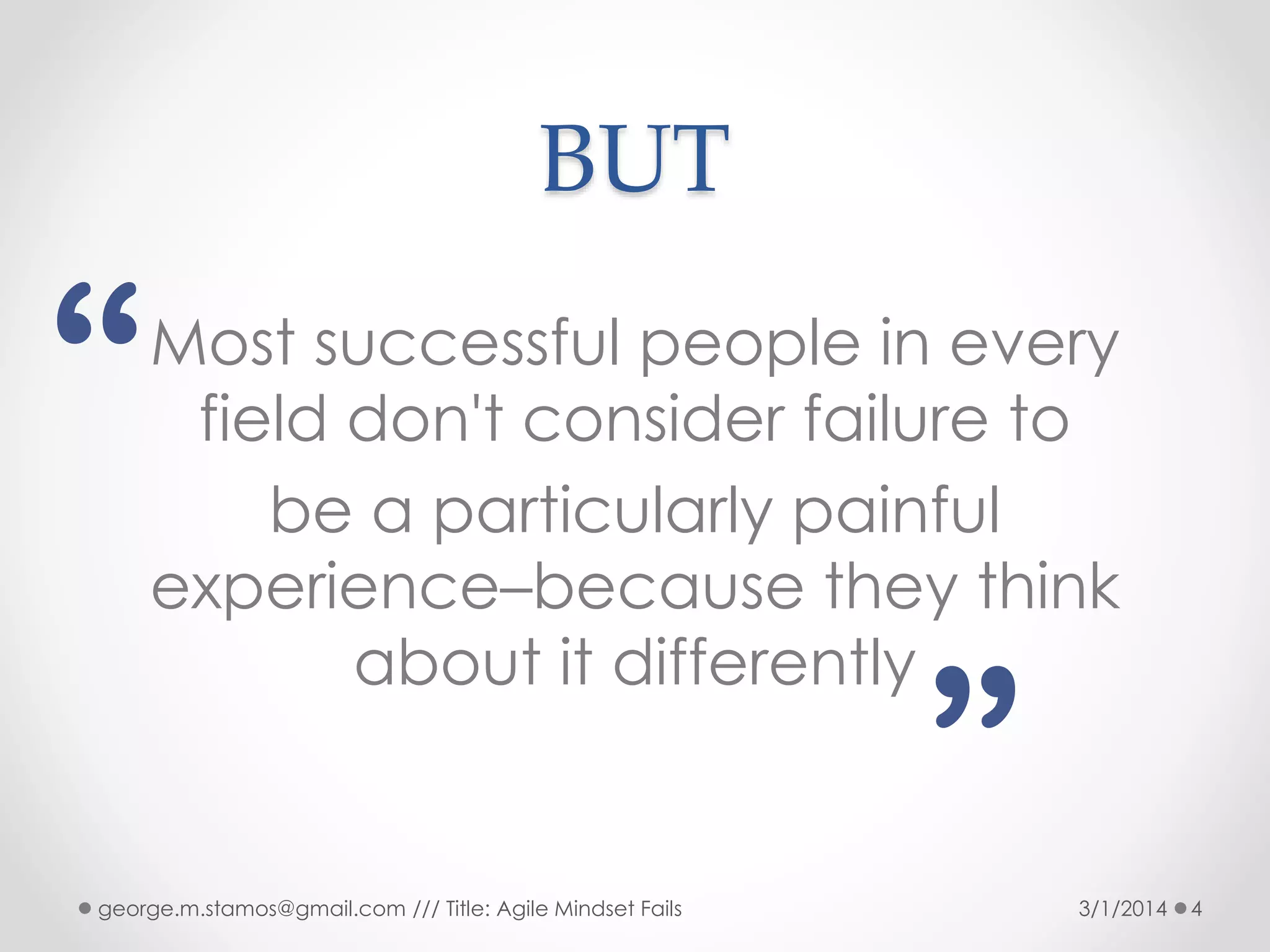 BUT

“Most successful people in every field don't consider failure to be a particularly painful experience–because they think about it differently”

george.m.stamos@gmail.com /// Title: Agile Mindset Fails

3/1/2014 4